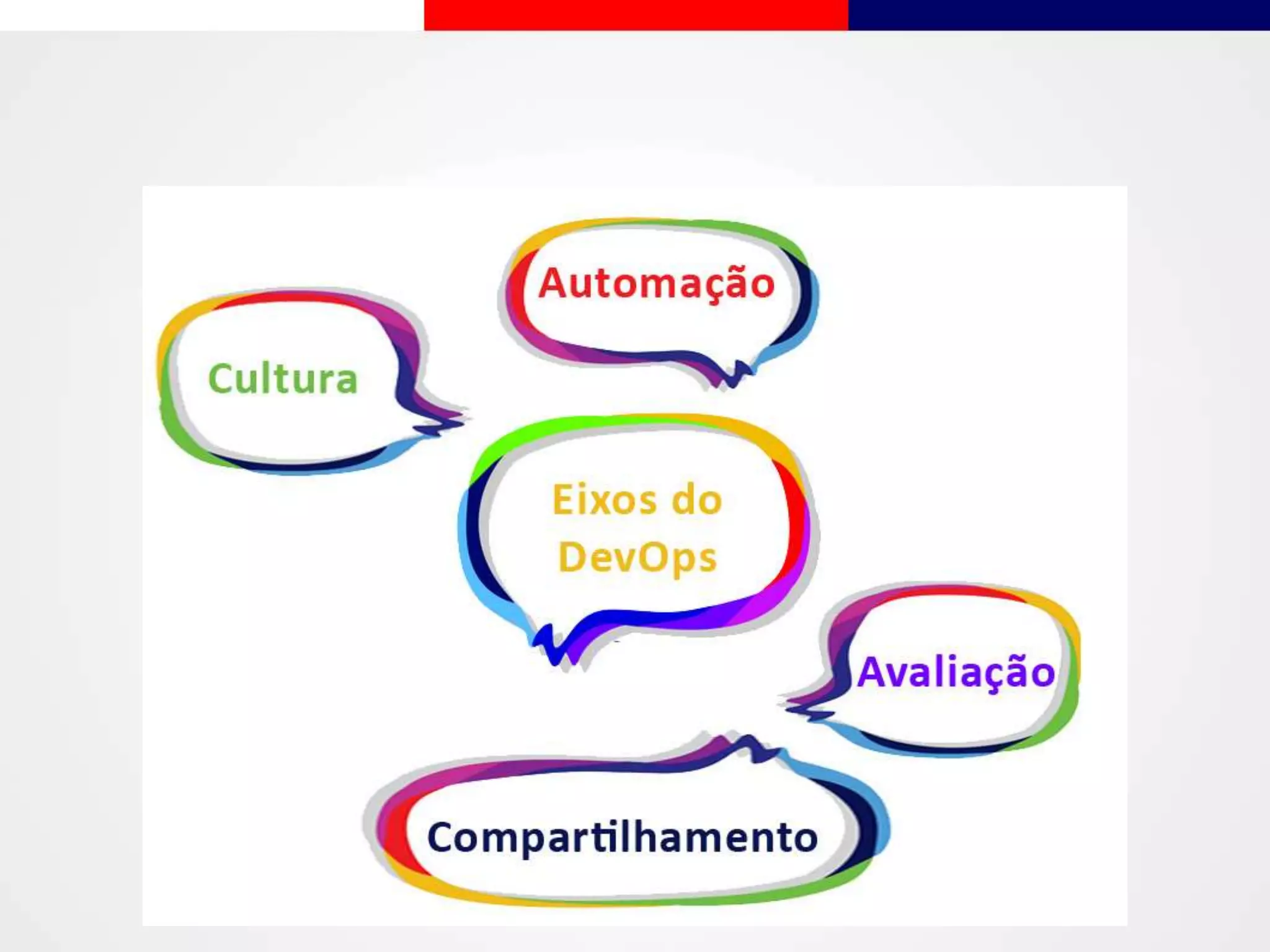 Automação

Cultura

Eixos do DevOps

Avaliação

Compartilhamento